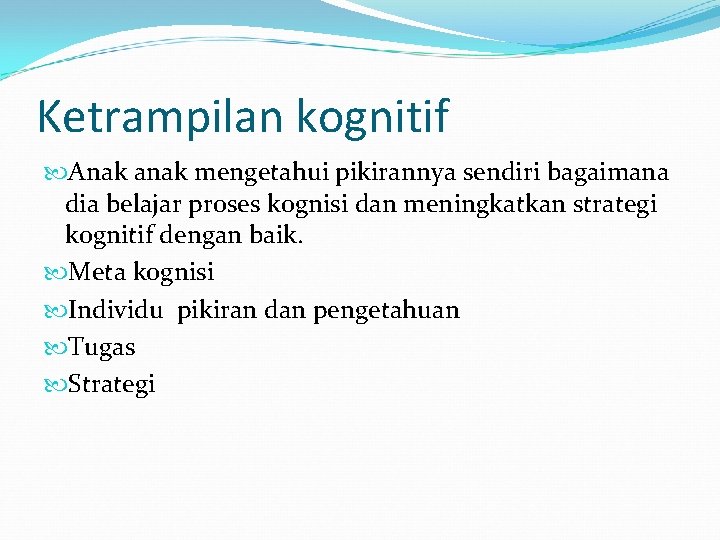 Ketrampilan kognitif

Anak anak mengetahui pikirannya sendiri bagaimana dia belajar proses kognisi dan meningkatkan strategi kognitif dengan baik.

Meta kognisi

Individu  pikiran dan pengetahuan

Tugas

Strategi